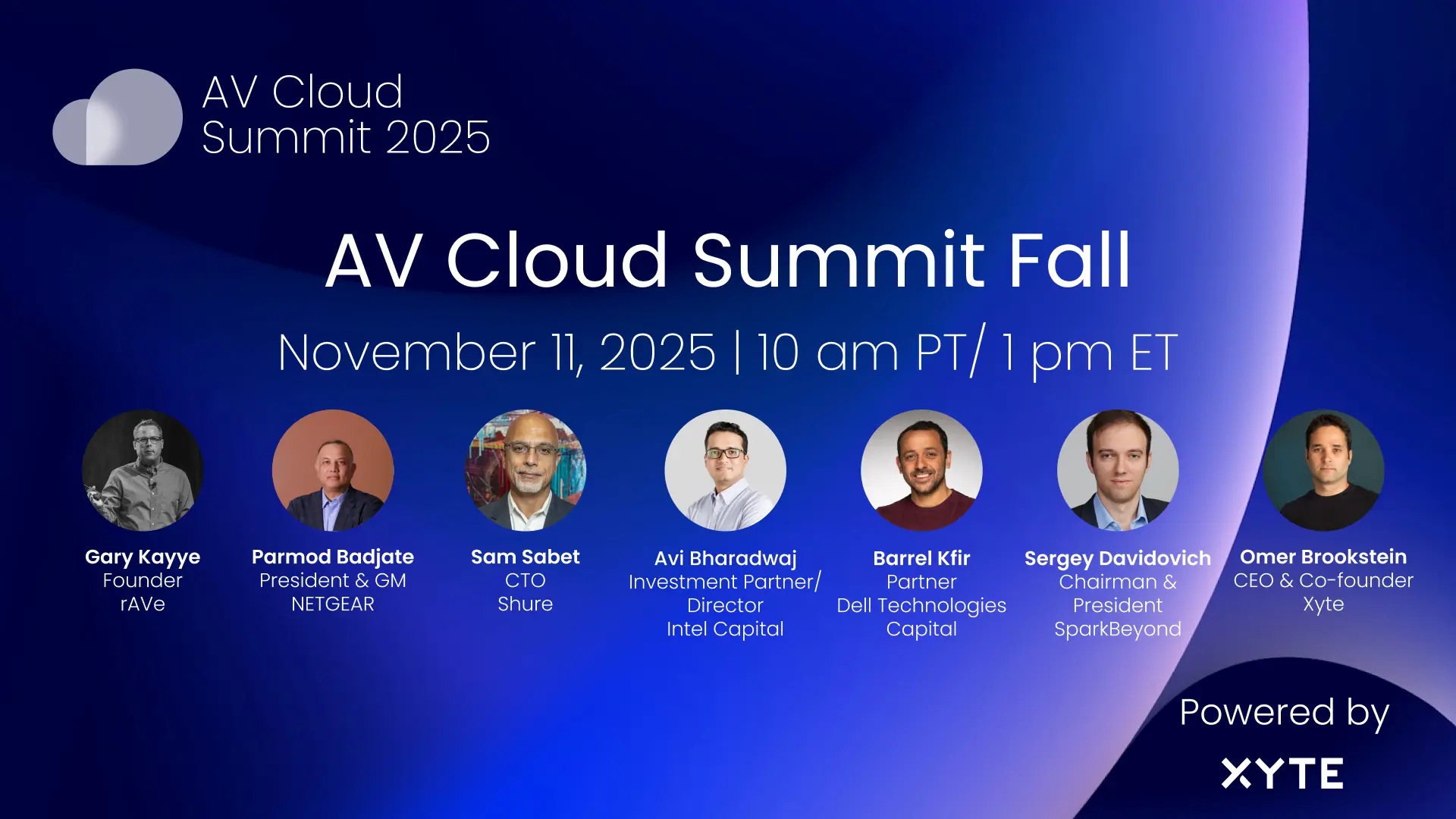 AV Cloud Summit 2025

AV Cloud Summit Fall

November 11, 2025 | 10 am PT/ 1 pm ET

Gary Kayye
Founder
rAVe

Parmod Badjate
President & GM
NETGEAR

Sam Sabet
CTO
Shure

Avi Bharadwaj
Investment Partner/ Director
Intel Capital

Barrel Kfir
Partner
Dell Technologies Capital

Sergey Davidovich
Chairman & President
SparkBeyond

Omer Brookstein
CEO & Co-founder
Xyte

Powered by
XYTE